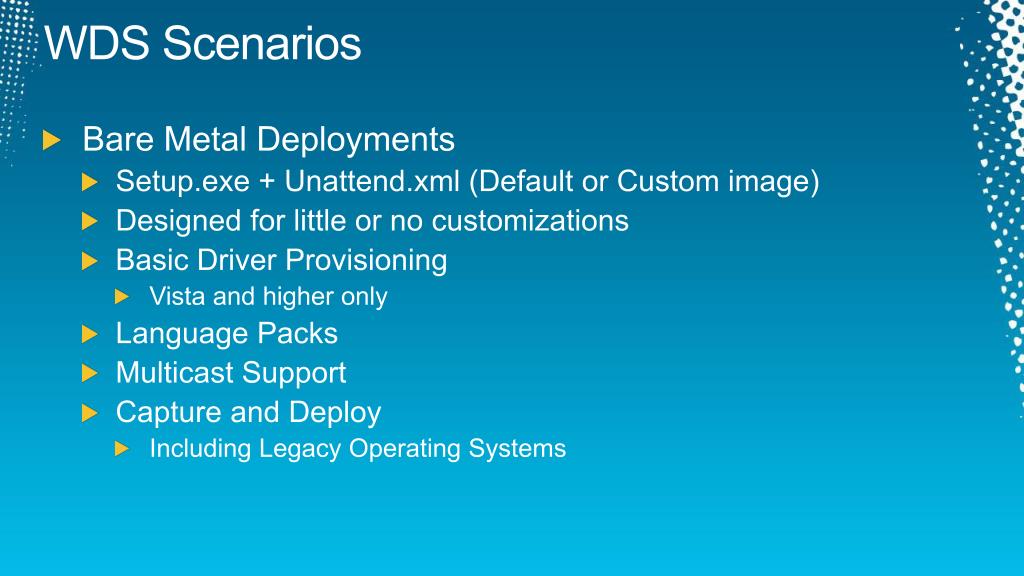 WDS Scenarios

Bare Metal Deployments

Setup.exe + Unattend.xml (Default or Custom image)

Designed for little or no customizations

Basic Driver Provisioning

Vista and higher only

Language Packs

Multicast Support

Capture and Deploy

Including Legacy Operating Systems